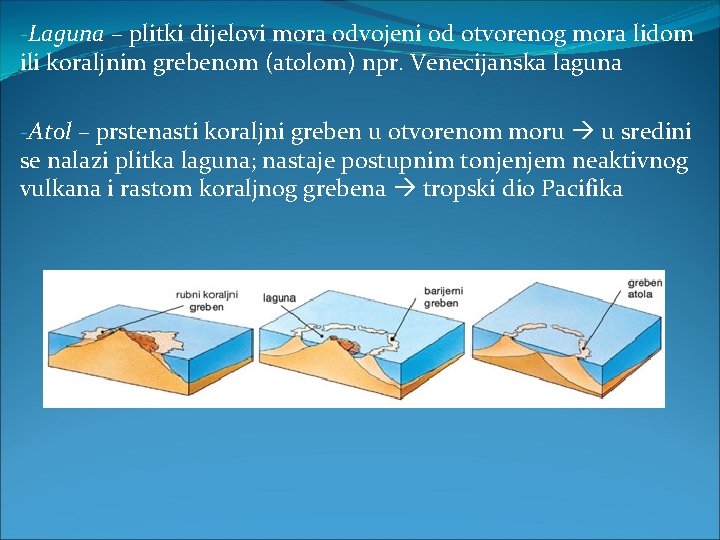 -Laguna – plitki dijelovi mora odvojeni od otvorenog mora lidom ili koraljnim grebenom (atolom) npr. Venecijanska laguna

-Atol – prstenasti koraljni greben u otvorenom moru → u sredini se nalazi plitka laguna; nastaje postupnim tonjenjem neaktivnog vulkana i rastom koraljnog grebena → tropski dio Pacifika

rubni koraljni greben

laguna

barijerni greben

greben atola